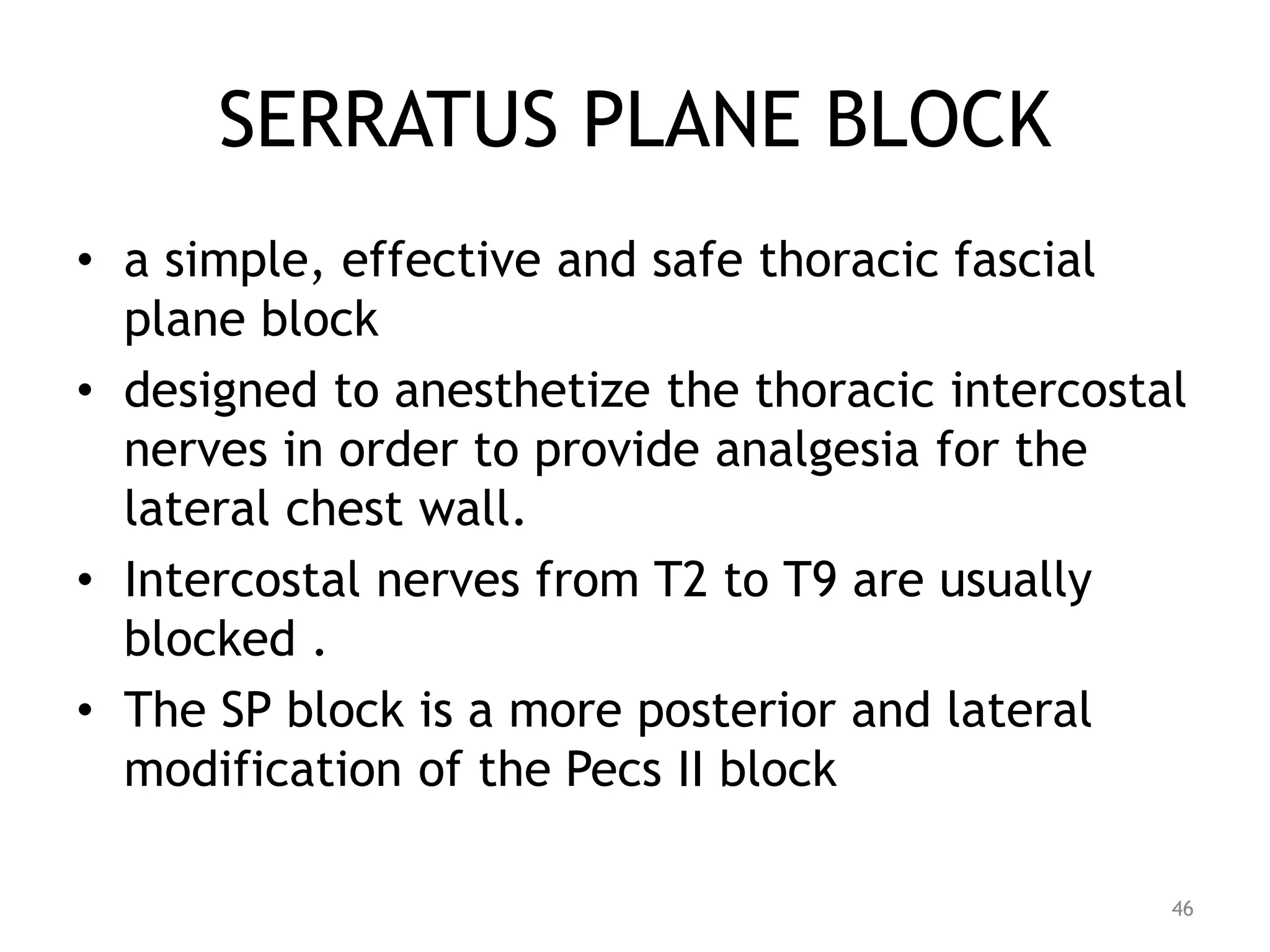 SERRATUS PLANE BLOCK

• a simple, effective and safe thoracic fascial plane block
• designed to anesthetize the thoracic intercostal nerves in order to provide analgesia for the lateral chest wall.
• Intercostal nerves from T2 to T9 are usually blocked .
• The SP block is a more posterior and lateral modification of the Pecs II block

46